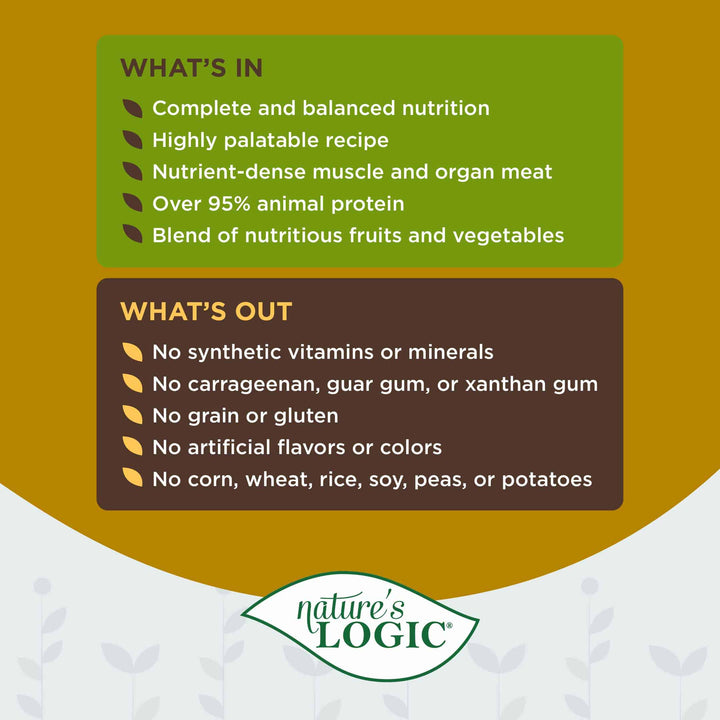 WHAT'S IN

Complete and balanced nutrition
Highly palatable recipe
Nutrient-dense muscle and organ meat
Over 95% animal protein
Blend of nutritious fruits and vegetables

WHAT'S OUT

No synthetic vitamins or minerals
No carrageenan, guar gum, or xanthan gum
No grain or gluten
No artificial flavors or colors
No corn, wheat, rice, soy, peas, or potatoes

nature's LOGIC®